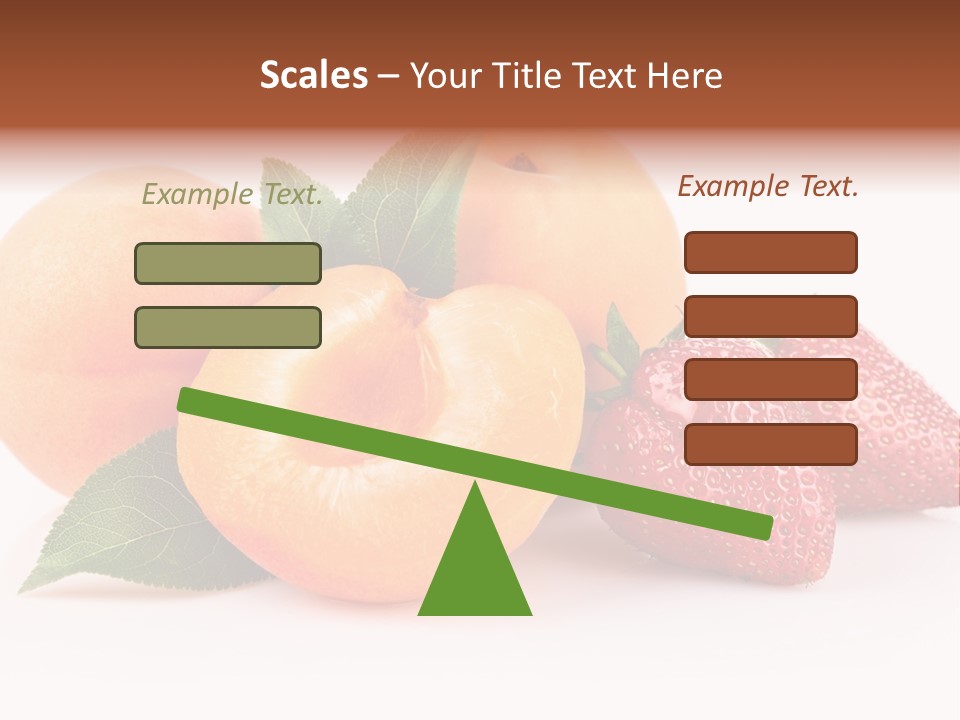 Scales – Your Title Text Here

Example Text.

Example Text.